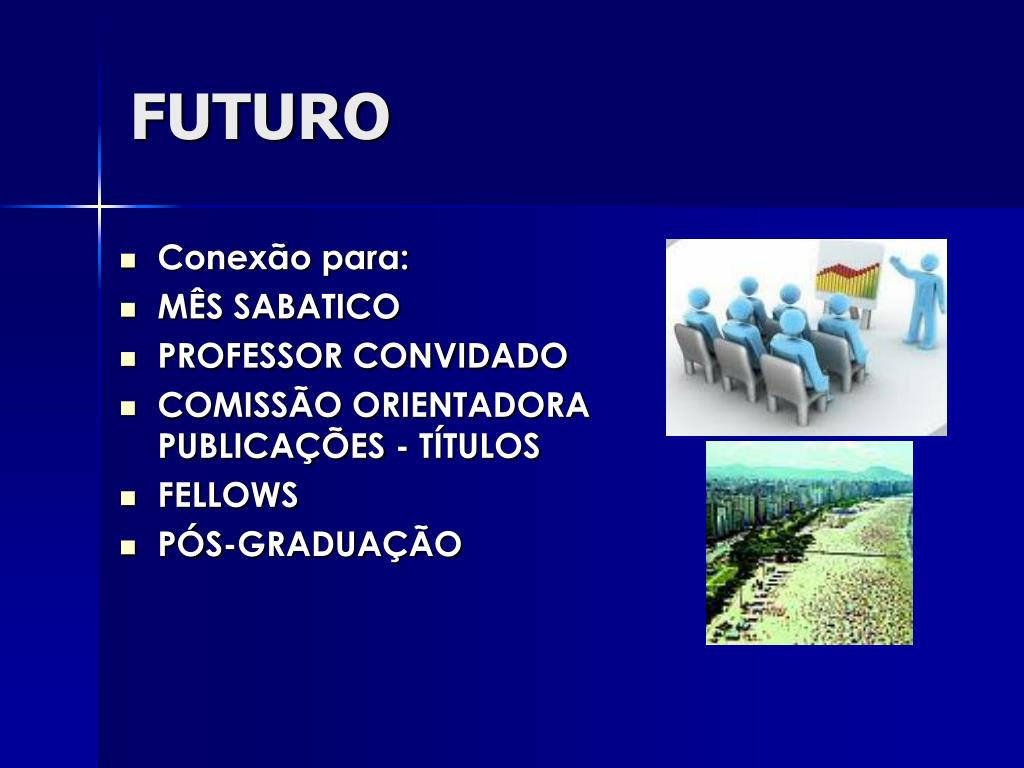 FUTURO

- Conexão para:
- MÊS SABATICO
- PROFESSOR CONVIDADO
- COMISSÃO ORIENTADORA PUBLICAÇÕES - TÍTULOS
- FELLOWS
- PÓS-GRADUAÇÃO